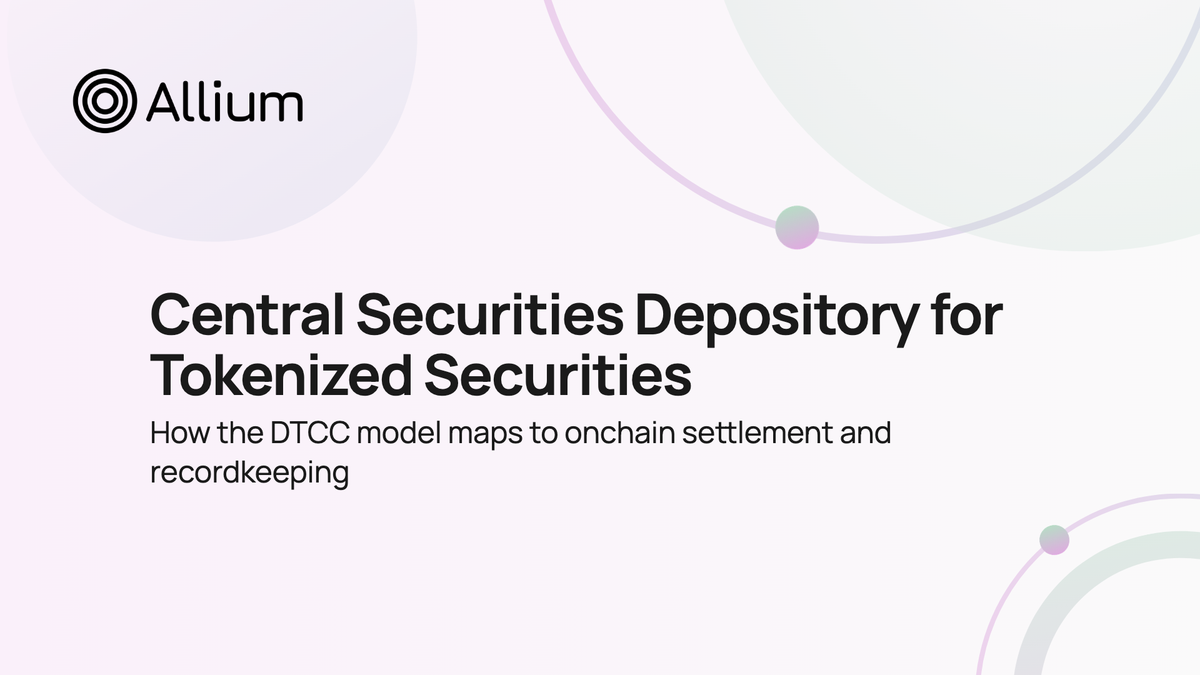 Allium

Central Securities Depository for Tokenized Securities

How the DTCC model maps to onchain settlement and recordkeeping